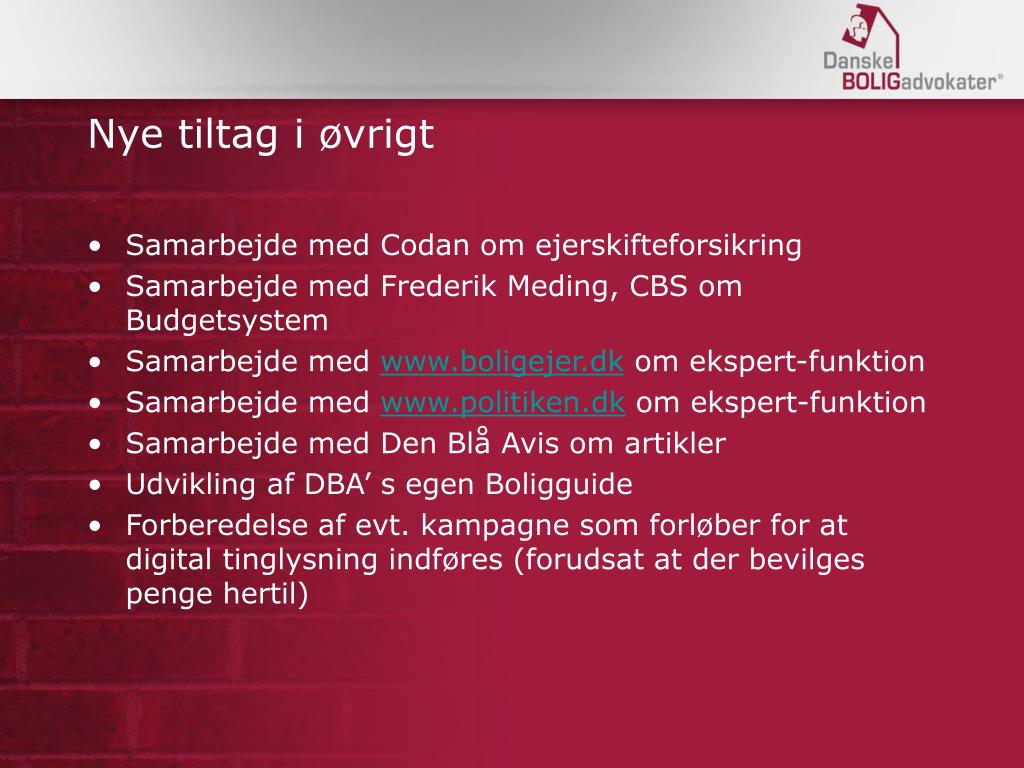 Danske BOLIGadvokater®

Nye tiltag i øvrigt

• Samarbejde med Codan om ejerskifteforsikring
• Samarbejde med Frederik Meding, CBS om Budgetsystem
• Samarbejde med www.boligejer.dk om ekspert-funktion
• Samarbejde med www.politiken.dk om ekspert-funktion
• Samarbejde med Den Blå Avis om artikler
• Udvikling af DBA’ s egen Boligguide
• Forberedelse af evt. kampagne som forløber for at digital tinglysning indføres (forudsat at der bevilges penge hertil)